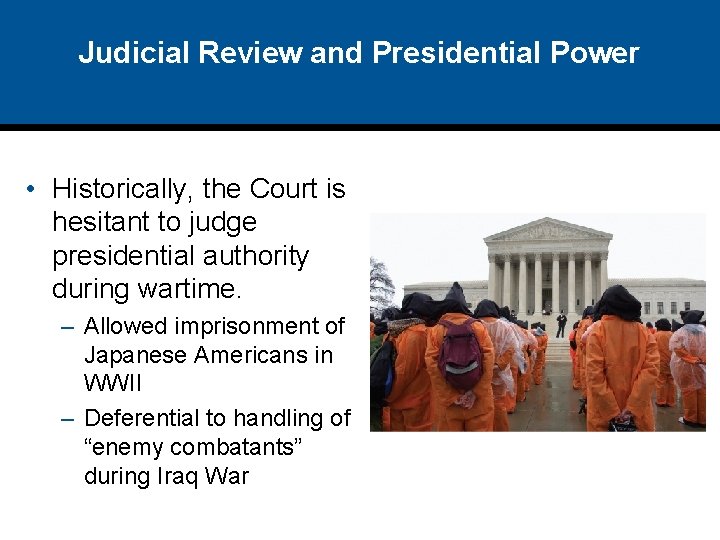 Judicial Review and Presidential Power

• Historically, the Court is hesitant to judge presidential authority during wartime.
– Allowed imprisonment of Japanese Americans in WWII
– Deferential to handling of “enemy combatants” during Iraq War